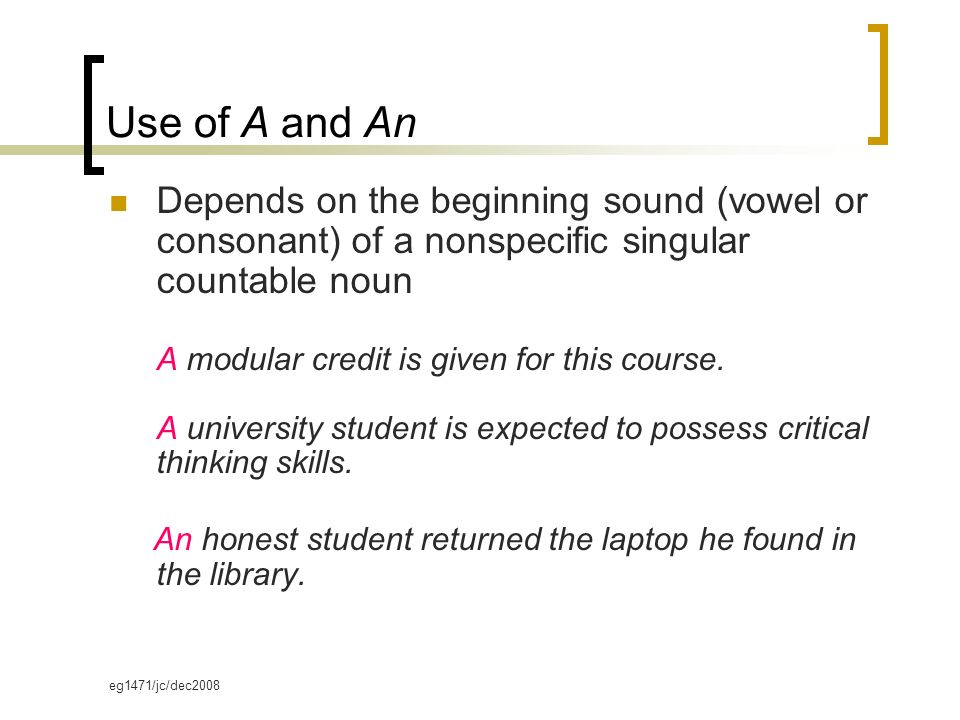 Use of A and An

Depends on the beginning sound (vowel or consonant) of a nonspecific singular countable noun

A modular credit is given for this course.

A university student is expected to possess critical thinking skills.

An honest student returned the laptop he found in the library.

eg1471/jc/dec2008